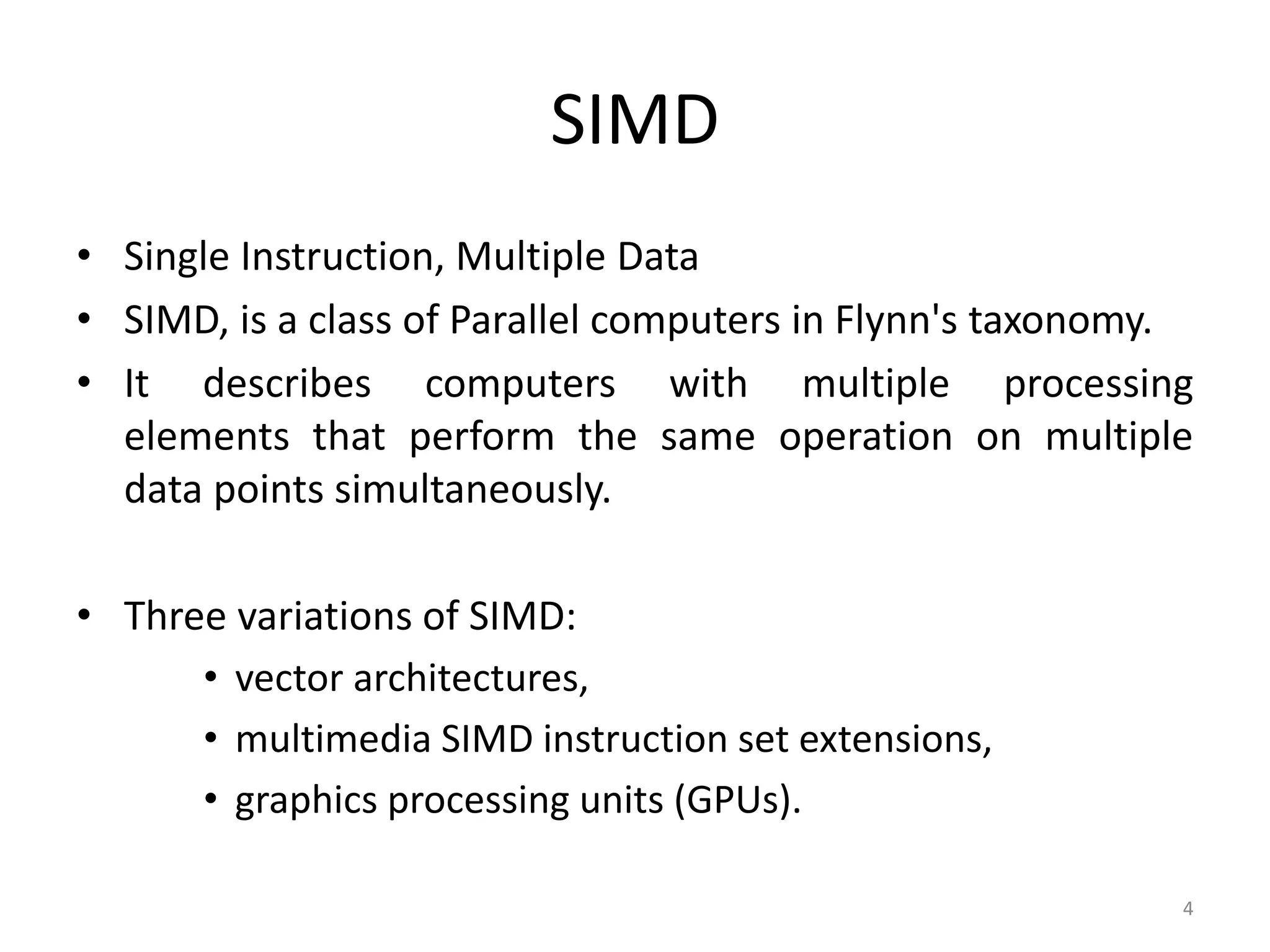 SIMD

• Single Instruction, Multiple Data
• SIMD, is a class of Parallel computers in Flynn's taxonomy.
• It describes computers with multiple processing elements that perform the same operation on multiple data points simultaneously.

• Three variations of SIMD:
  • vector architectures,
  • multimedia SIMD instruction set extensions,
  • graphics processing units (GPUs).

4